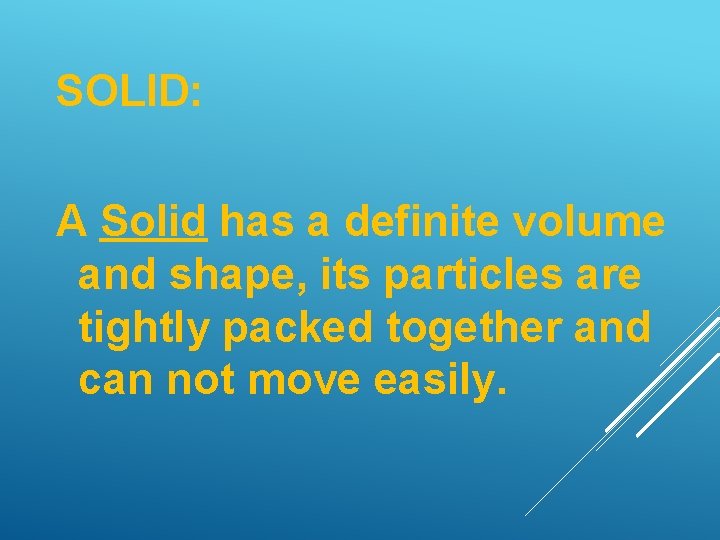 SOLID:

A Solid has a definite volume and shape, its particles are tightly packed together and can not move easily.